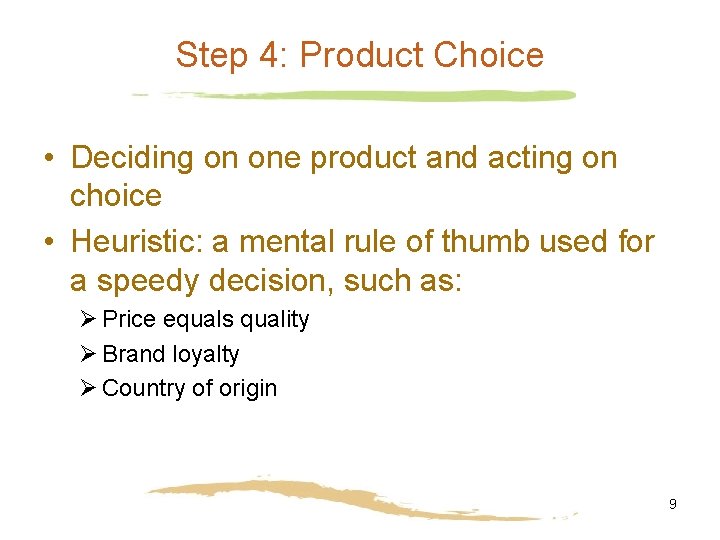 Step 4: Product Choice

• Deciding on one product and acting on choice

• Heuristic: a mental rule of thumb used for a speedy decision, such as:

➢ Price equals quality

➢ Brand loyalty

➢ Country of origin

9